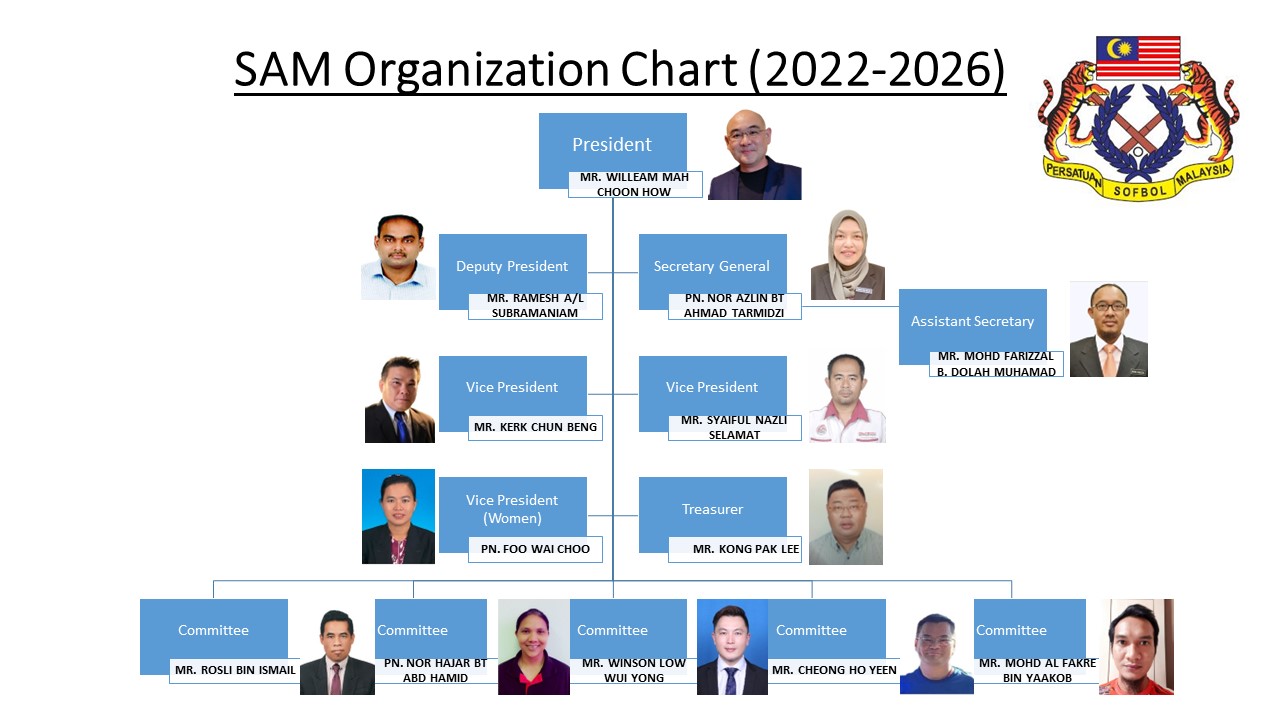 SAM Organization Chart (2022-2026)

PERSATUAN SOFBOL MALAYSIA

President
MR. WILLEAM MAH CHOON HOW

Deputy President
MR. RAMESH A/L SUBRAMANIAM

Secretary General
PN. NOR AZLIN BT AHMAD TARMIDZI

Assistant Secretary
MR. MOHD FARIZZAL B. DOLAH MUHAMAD

Vice President
MR. KERK CHUN BENG

Vice President
MR. SYAIFUL NAZLI SELAMAT

Vice President (Women)
PN. FOO WAI CHOO

Treasurer
MR. KONG PAK LEE

Committee
MR. ROSLI BIN ISMAIL

Committee
PN. NOR HAJAR BT ABD HAMID

Committee
MR. WINSON LOW WUI YONG

Committee
MR. CHEONG HO YEEN

Committee
MR. MOHD AL FAKRE BIN YAAKOB